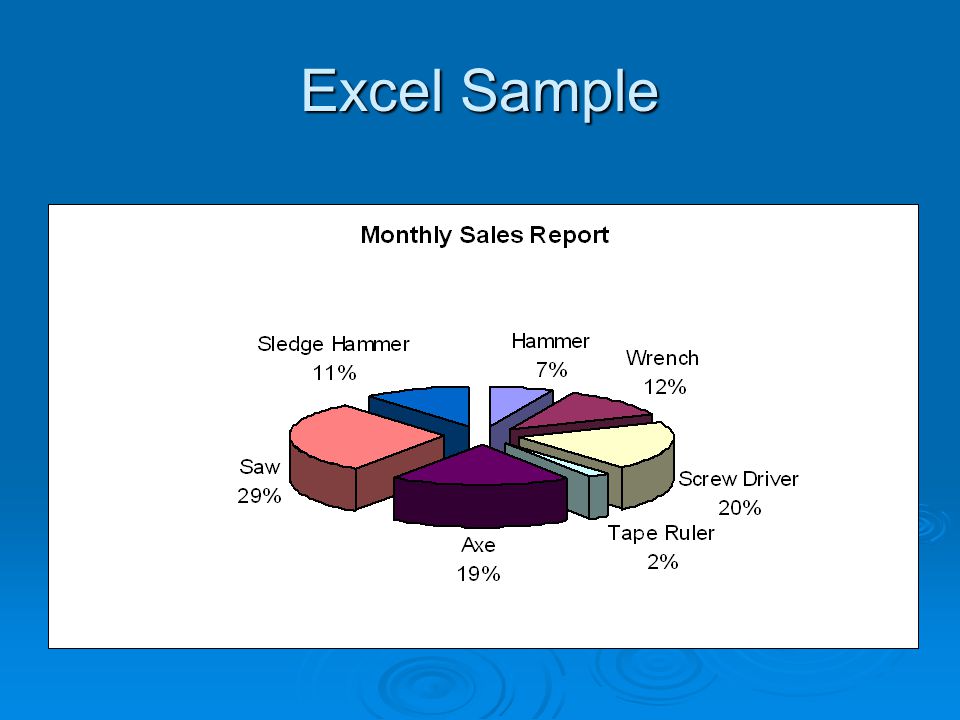 Excel Sample

Monthly Sales Report

Sledge Hammer
11%

Hammer
7%

Wrench
12%

Saw
29%

Screw Driver
20%

Tape Ruler
2%

Axe
19%